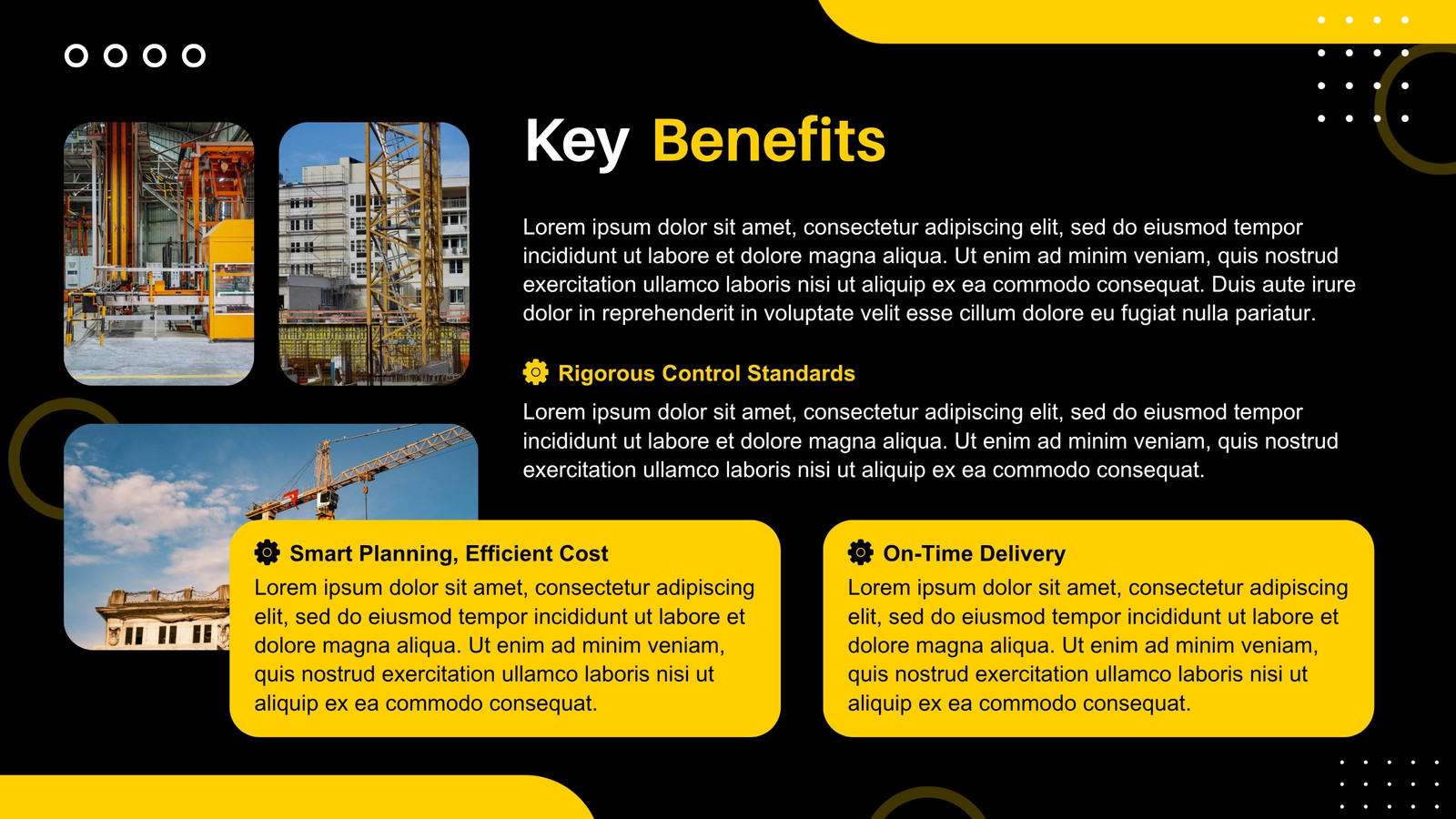 Key Benefits

Lorem ipsum dolor sit amet, consectetur adipiscing elit, sed do eiusmod tempor incididunt ut labore et dolore magna aliqua. Ut enim ad minim veniam, quis nostrud exercitation ullamco laboris nisi ut aliquip ex ea commodo consequat. Duis aute irure dolor in reprehenderit in voluptate velit esse cillum dolore eu fugiat nulla pariatur.

Rigorous Control Standards

Lorem ipsum dolor sit amet, consectetur adipiscing elit, sed do eiusmod tempor incididunt ut labore et dolore magna aliqua. Ut enim ad minim veniam, quis nostrud exercitation ullamco laboris nisi ut aliquip ex ea commodo consequat.

Smart Planning, Efficient Cost

Lorem ipsum dolor sit amet, consectetur adipiscing elit, sed do eiusmod tempor incididunt ut labore et dolore magna aliqua. Ut enim ad minim veniam, quis nostrud exercitation ullamco laboris nisi ut aliquip ex ea commodo consequat.

On-Time Delivery

Lorem ipsum dolor sit amet, consectetur adipiscing elit, sed do eiusmod tempor incididunt ut labore et dolore magna aliqua. Ut enim ad minim veniam, quis nostrud exercitation ullamco laboris nisi ut aliquip ex ea commodo consequat.